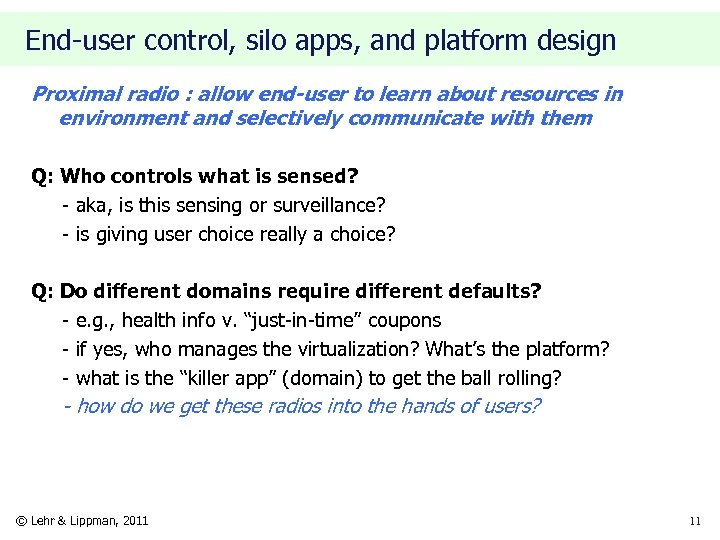 End-user control, silo apps, and platform design

Proximal radio : allow end-user to learn about resources in environment and selectively communicate with them

Q: Who controls what is sensed?
- aka, is this sensing or surveillance?
- is giving user choice really a choice?

Q: Do different domains require different defaults?
- e.g., health info v. “just-in-time” coupons
- if yes, who manages the virtualization? What’s the platform?
- what is the “killer app” (domain) to get the ball rolling?
- how do we get these radios into the hands of users?

© Lehr & Lippman, 2011

11